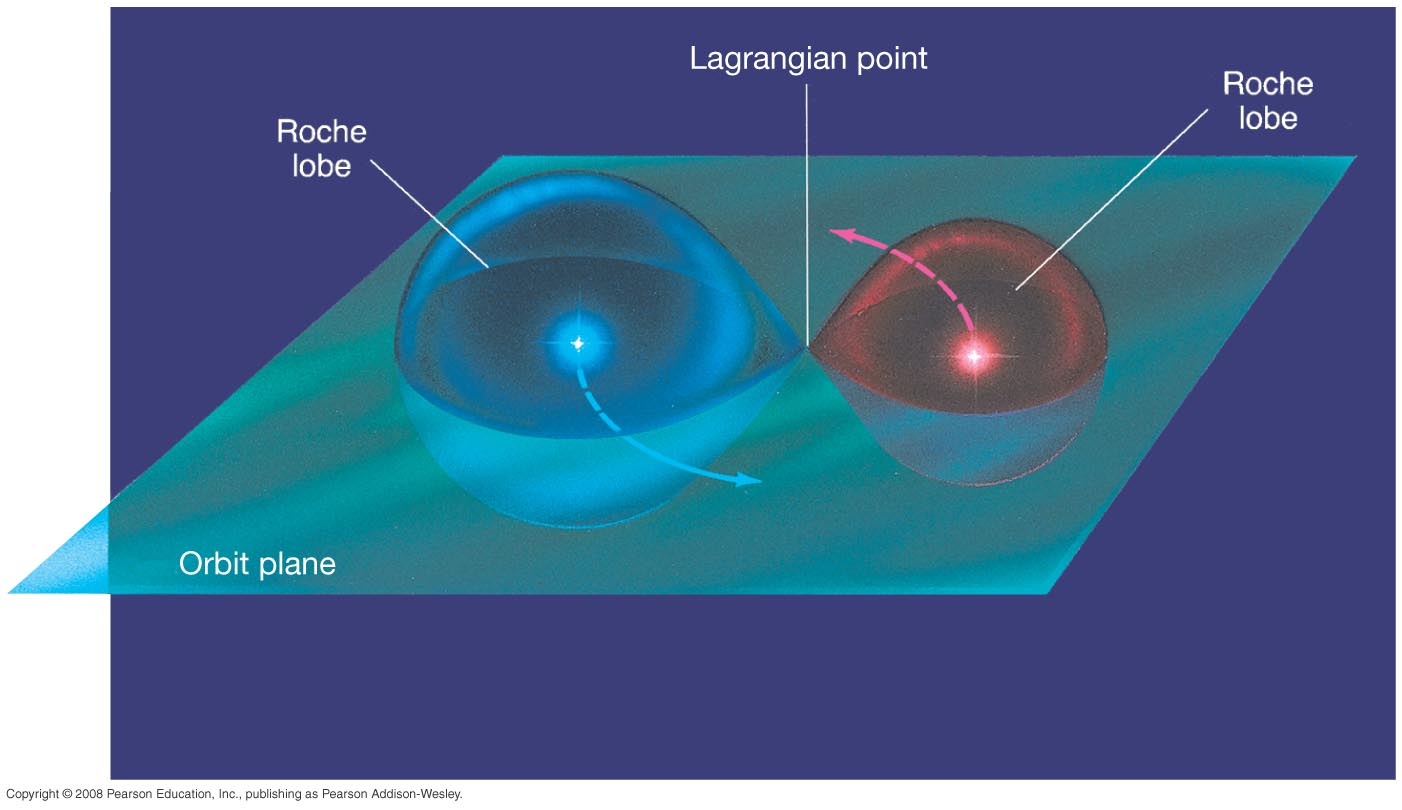 Lagrangian point

Roche lobe

Roche lobe

Orbit plane

Copyright © 2008 Pearson Education, Inc., publishing as Pearson Addison-Wesley.